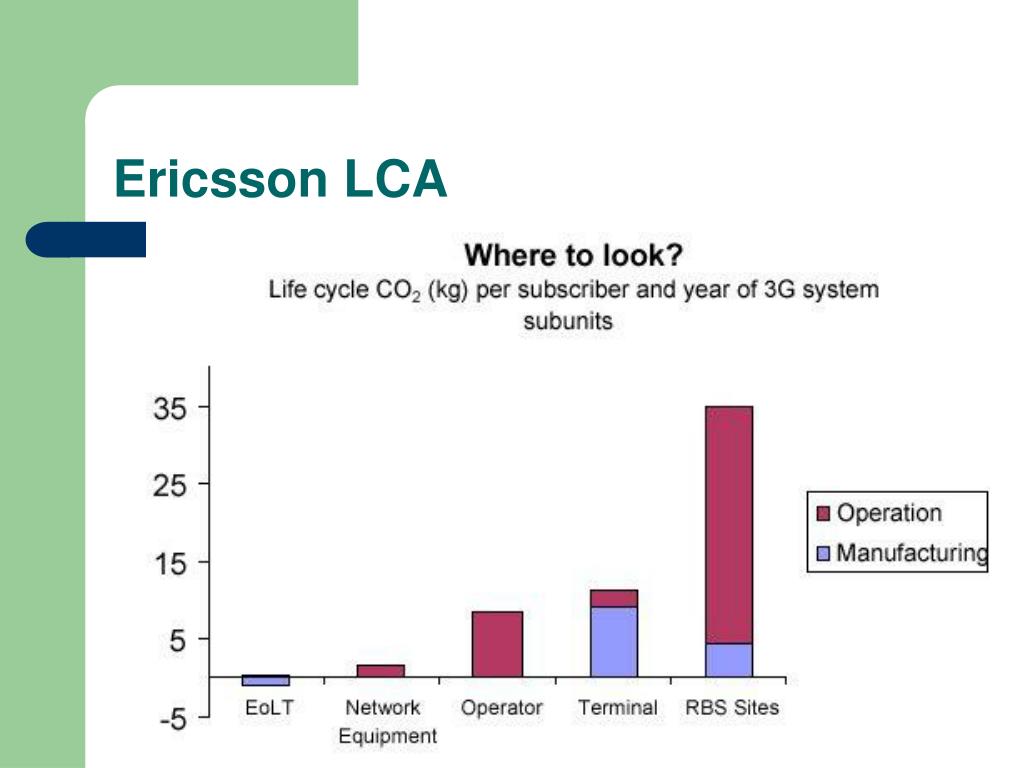 Ericsson LCA

Where to look?
Life cycle $CO_2$ (kg) per subscriber and year of 3G system subunits

35
25
15
5
-5

EoLT
Network Equipment
Operator
Terminal
RBS Sites

Operation
Manufacturing